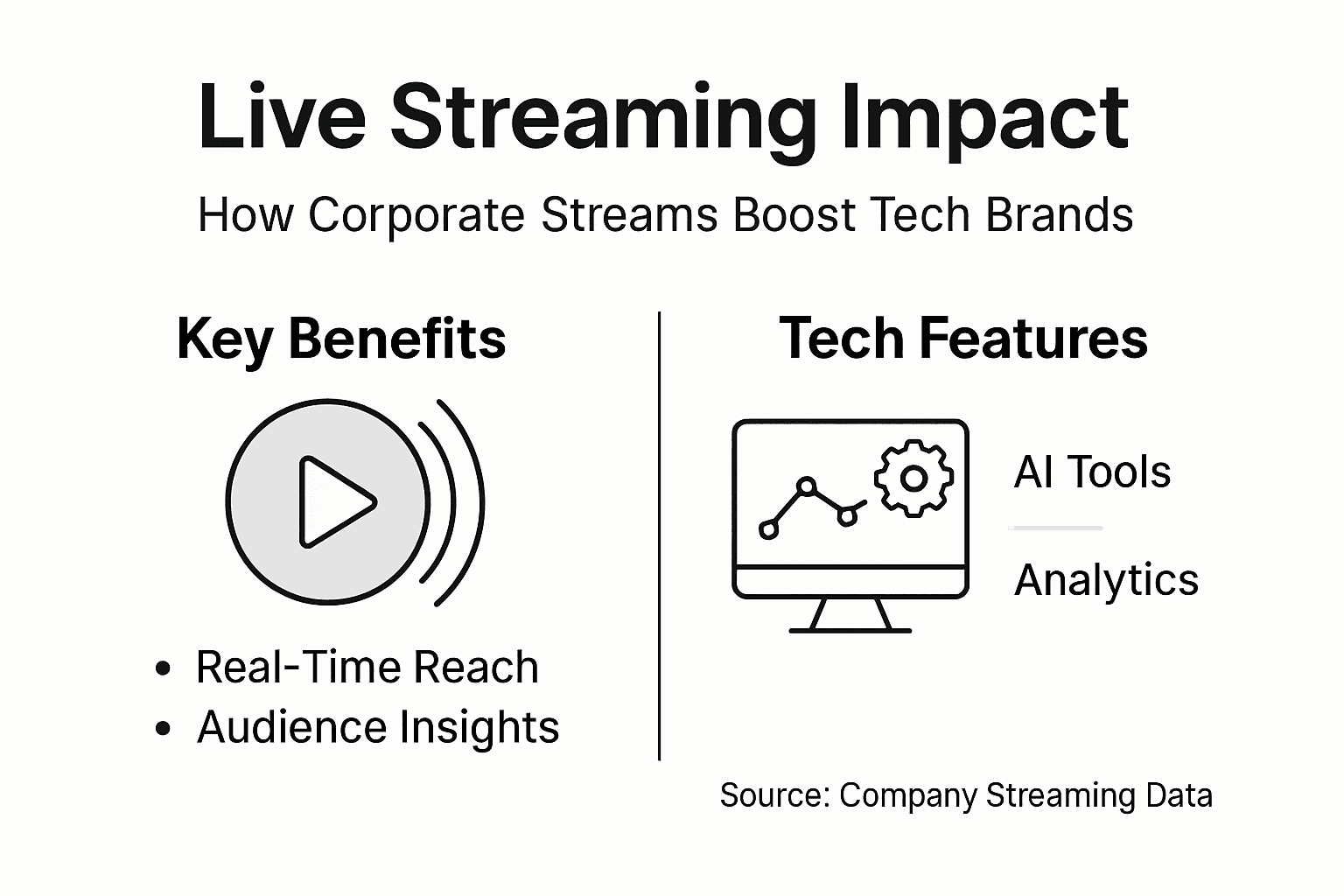 Live Streaming Impact

How Corporate Streams Boost Tech Brands

Key Benefits

• Real-Time Reach
• Audience Insights

Tech Features

AI Tools

Analytics

Source: Company Streaming Data